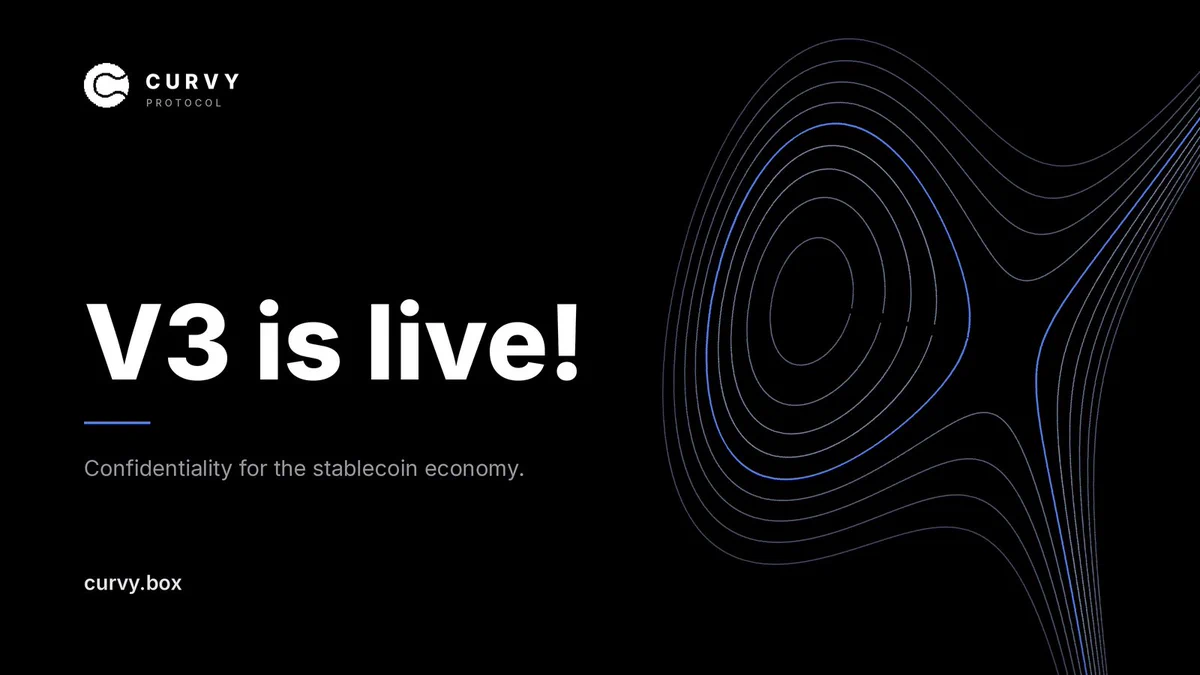 CURVY
PROTOCOL

V3 is live!

Confidentiality for the stablecoin economy.

curvy.box